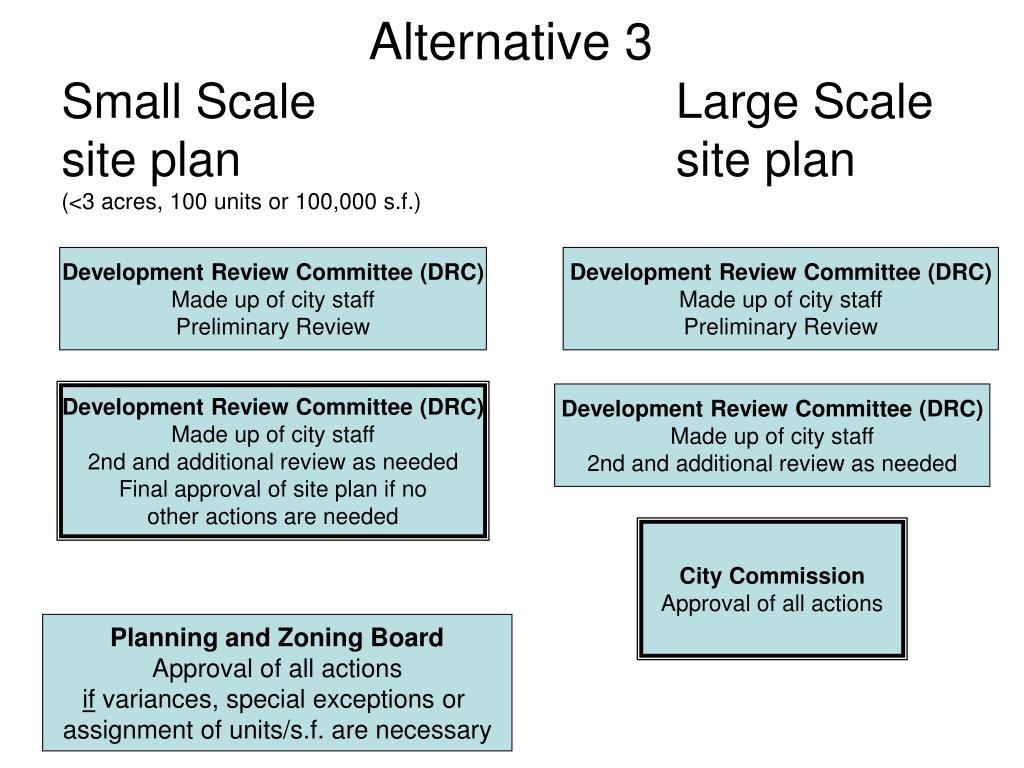 Alternative 3

Small Scale site plan
(<3 acres, 100 units or 100,000 s.f.)

Development Review Committee (DRC)
Made up of city staff
Preliminary Review

Development Review Committee (DRC)
Made up of city staff
2nd and additional review as needed
Final approval of site plan if no other actions are needed

Planning and Zoning Board
Approval of all actions
if variances, special exceptions or assignment of units/s.f. are necessary

Large Scale site plan

Development Review Committee (DRC)
Made up of city staff
Preliminary Review

Development Review Committee (DRC)
Made up of city staff
2nd and additional review as needed

City Commission
Approval of all actions